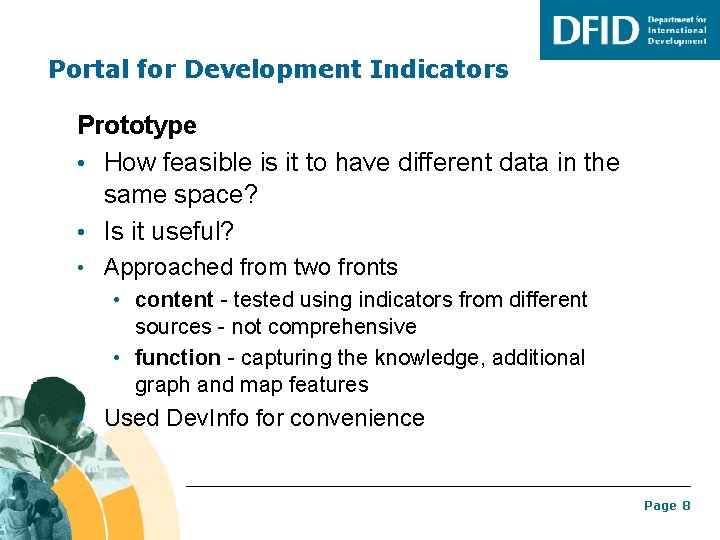 DFID Department for International Development

Portal for Development Indicators

Prototype

• How feasible is it to have different data in the same space?

• Is it useful?

• Approached from two fronts

• content - tested using indicators from different sources - not comprehensive

• function - capturing the knowledge, additional graph and map features

• Used DevInfo for convenience

Page 8